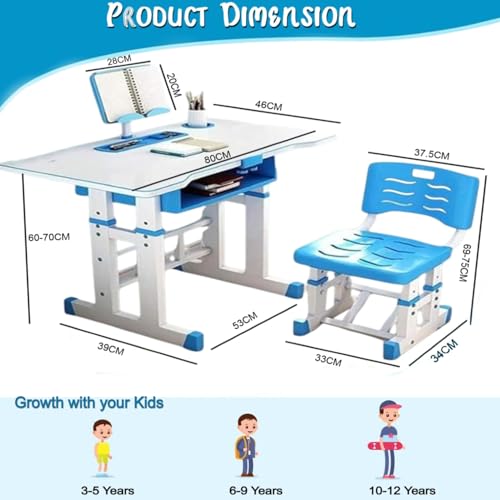 PRODUCT DIMENSION

28CM
20CM
46CM
80CM
37.5CM
60-70CM
69-75CM
53CM
39CM
33CM
34CM

Growth with your Kids

3-5 Years
6-9 Years
10-12 Years